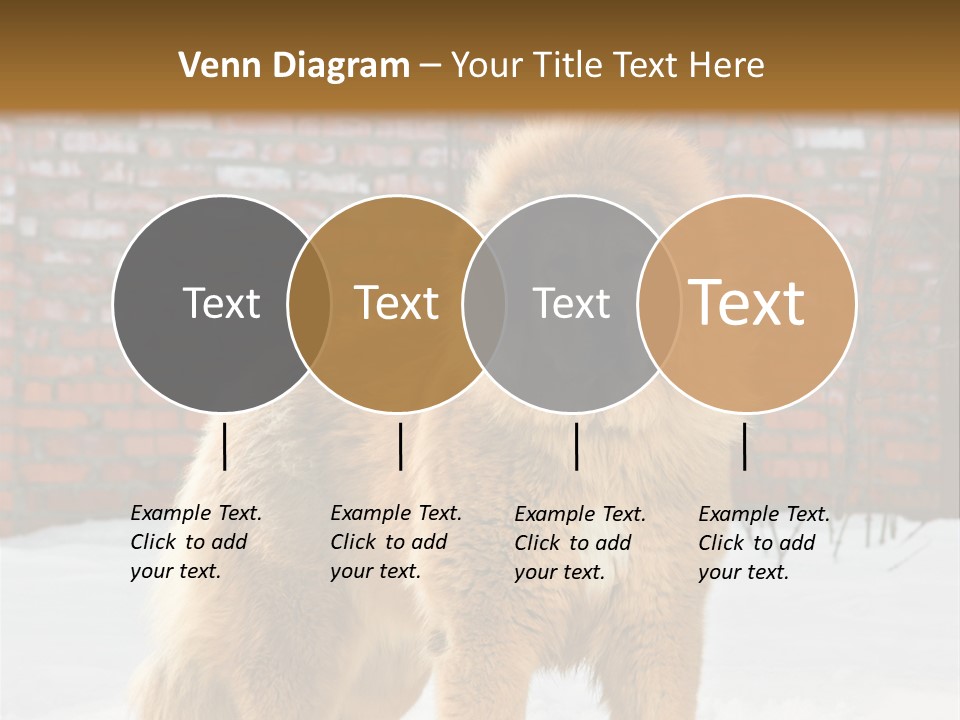 Venn Diagram – Your Title Text Here

Text

Text

Text

Text

Example Text. Click to add your text.

Example Text. Click to add your text.

Example Text. Click to add your text.

Example Text. Click to add your text.